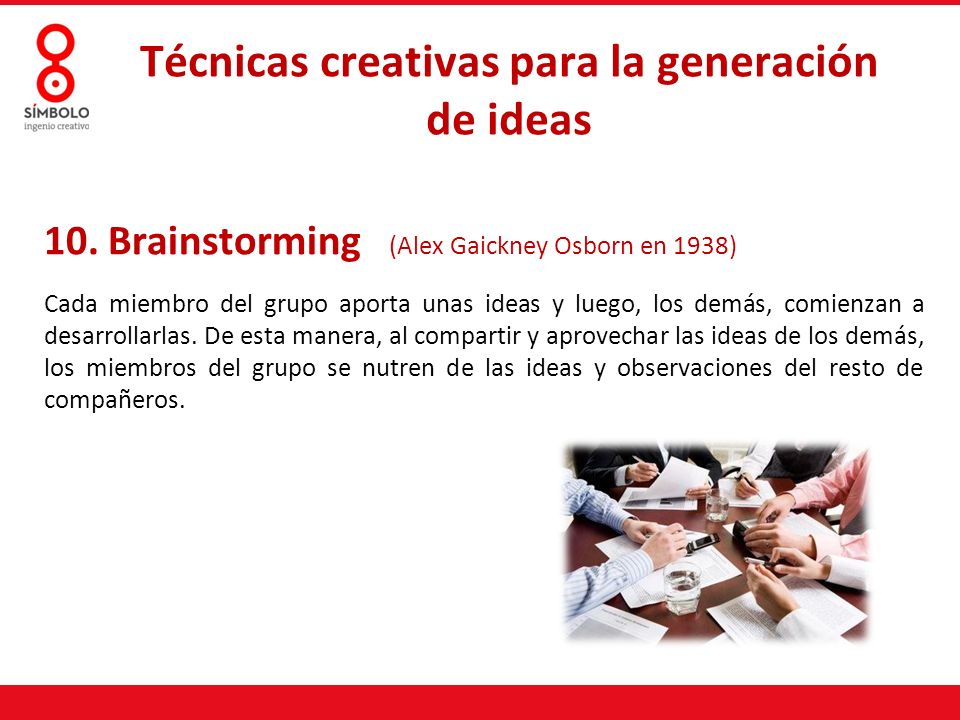 SÍMBOLO
ingenio creativo

Técnicas creativas para la generación de ideas

10. Brainstorming (Alex Gaickney Osborn en 1938)

Cada miembro del grupo aporta unas ideas y luego, los demás, comienzan a desarrollarlas. De esta manera, al compartir y aprovechar las ideas de los demás, los miembros del grupo se nutren de las ideas y observaciones del resto de compañeros.